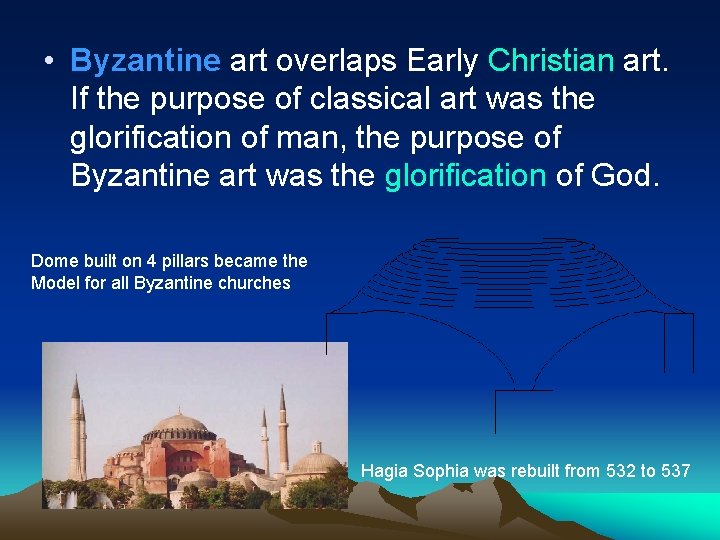 • Byzantine art overlaps Early Christian art. If the purpose of classical art was the glorification of man, the purpose of Byzantine art was the glorification of God.

Dome built on 4 pillars became the Model for all Byzantine churches

Hagia Sophia was rebuilt from 532 to 537